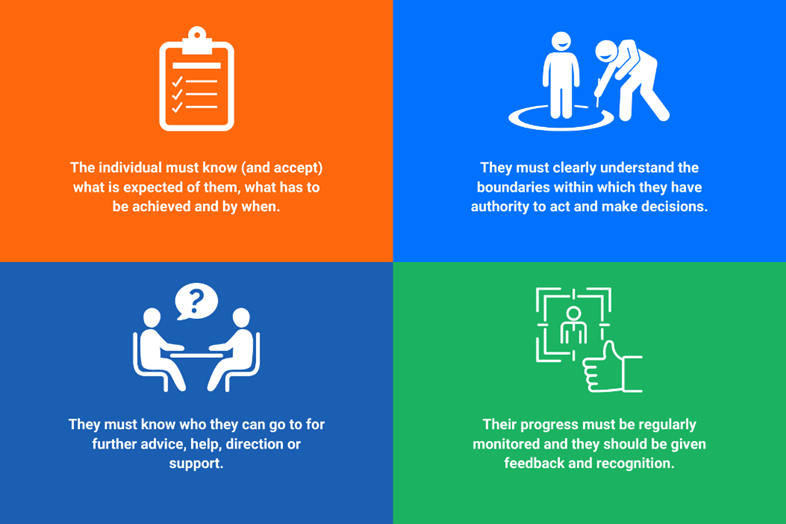 The individual must know (and accept) what is expected of them, what has to be achieved and by when.

They must clearly understand the boundaries within which they have authority to act and make decisions.

?

They must know who they can go to for further advice, help, direction or support.

Their progress must be regularly monitored and they should be given feedback and recognition.